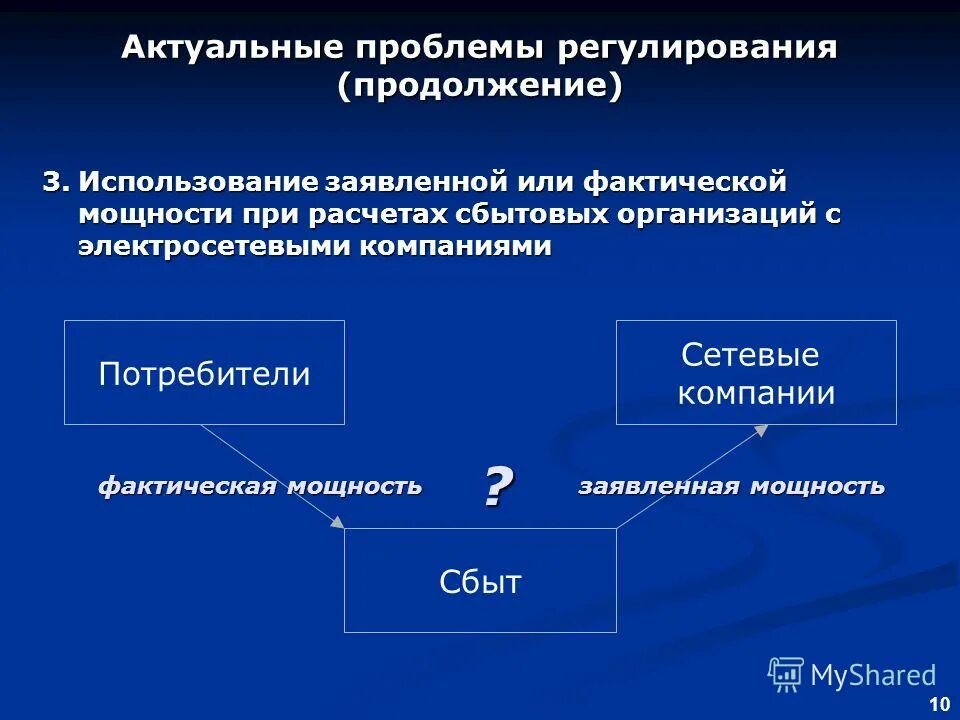 Актуальные проблемы регулирования (продолжение)

3. Использование заявленной или фактической мощности при расчетах сбытовых организаций с электросетевыми компаниями

Потребители

Сетевые компании

фактическая мощность

?

заявленная мощность

Сбыт

MyShared

10